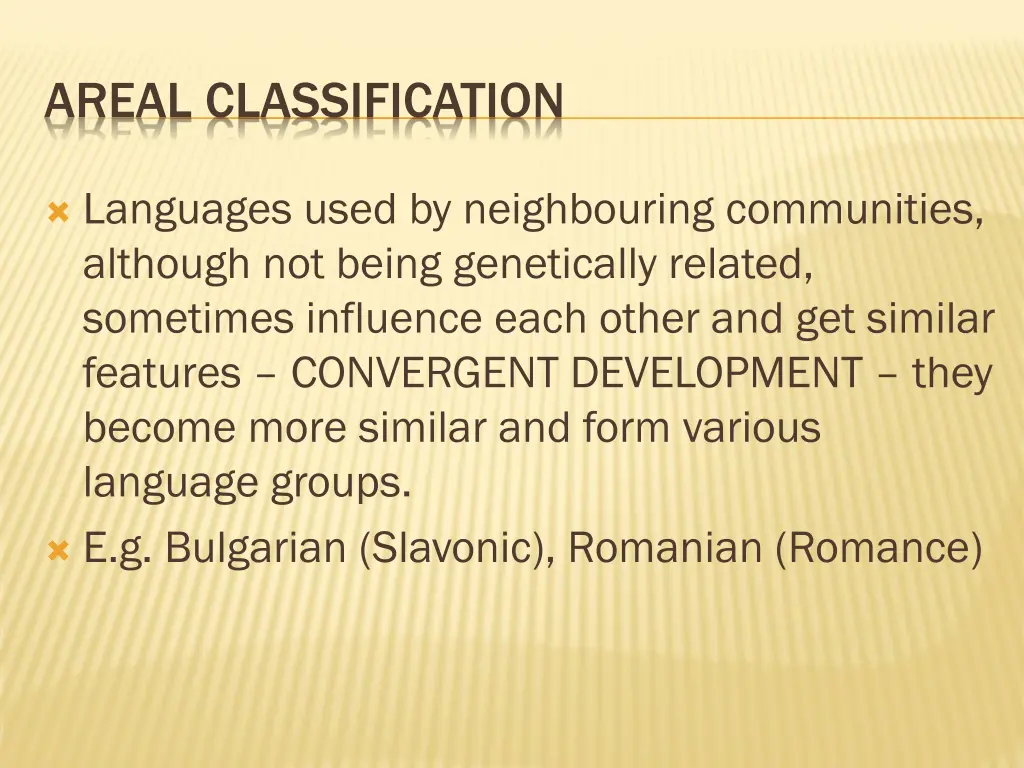 AREAL CLASSIFICATION

Languages used by neighbouring communities, although not being genetically related, sometimes influence each other and get similar features – CONVERGENT DEVELOPMENT – they become more similar and form various language groups.

E.g. Bulgarian (Slavonic), Romanian (Romance)